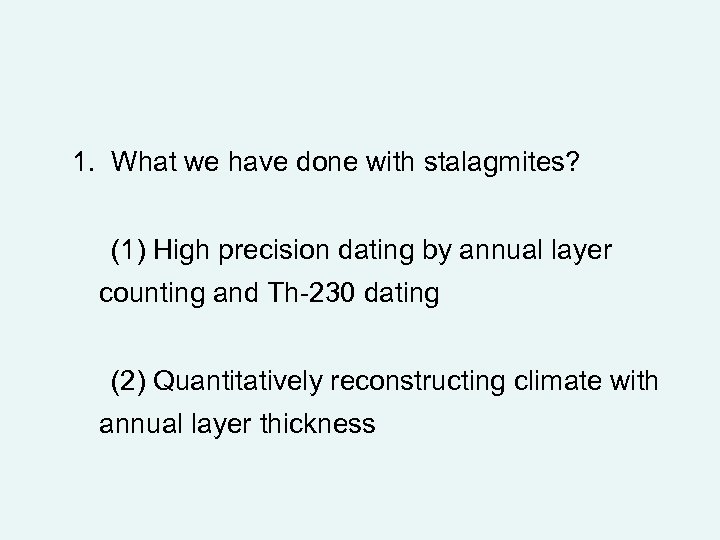 1. What we have done with stalagmites?

(1) High precision dating by annual layer counting and Th-230 dating

(2) Quantitatively reconstructing climate with annual layer thickness